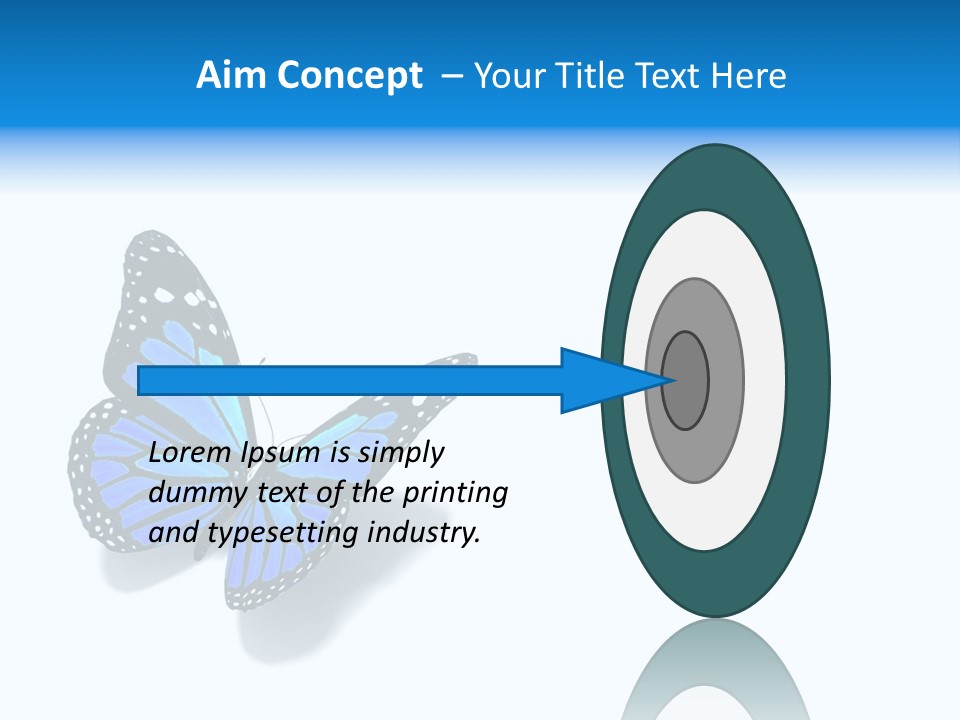 Aim Concept – Your Title Text Here

Lorem Ipsum is simply dummy text of the printing and typesetting industry.